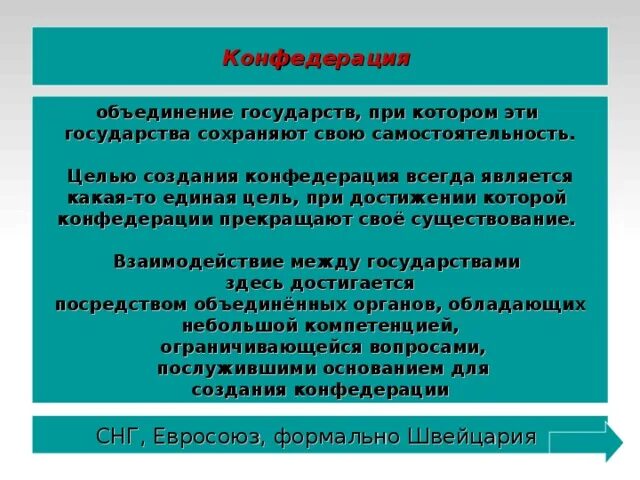 Конфедерация

объединение государств, при котором эти государства сохраняют свою самостоятельность.

Целью создания конфедерация всегда является какая-то единая цель, при достижении которой конфедерации прекращают своё существование.

Взаимодействие между государствами здесь достигается посредством объединённых органов, обладающих небольшой компетенцией, ограничивающейся вопросами, послужившими основанием для создания конфедерации

СНГ, Евросоюз, формально Швейцария